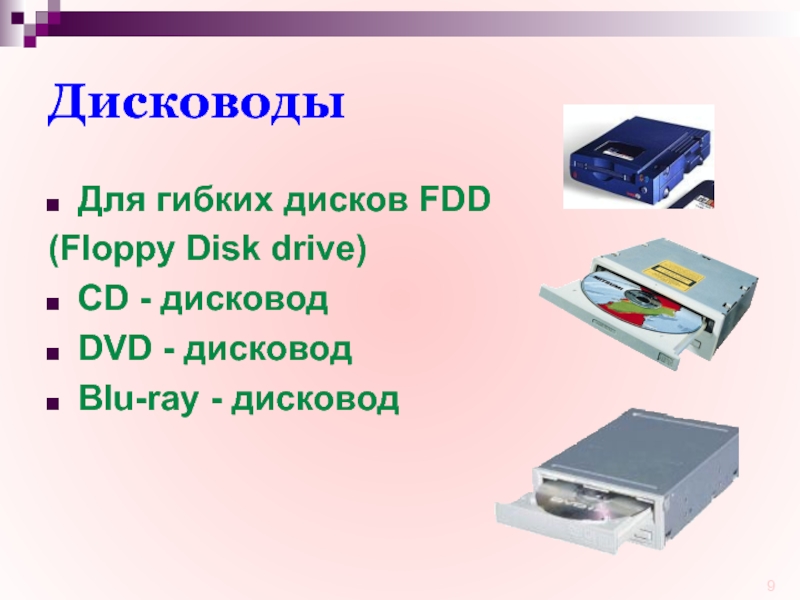 Дисководы

Для гибких дисков FDD

(Floppy Disk drive)

CD - дисковод

DVD - дисковод

Blu-ray - дисковод

9